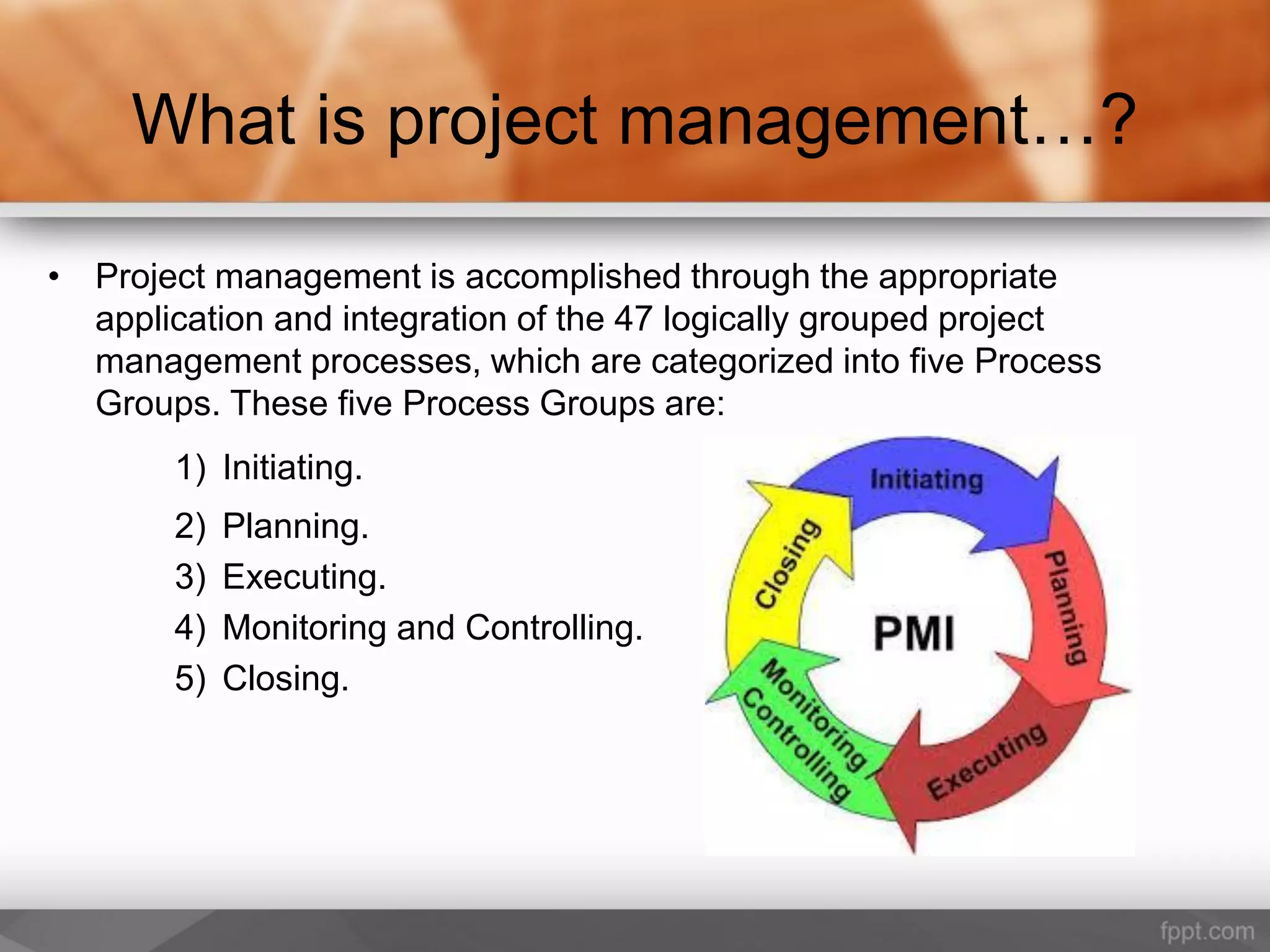 What is project management…?

• Project management is accomplished through the appropriate application and integration of the 47 logically grouped project management processes, which are categorized into five Process Groups. These five Process Groups are:

1) Initiating.
2) Planning.
3) Executing.
4) Monitoring and Controlling.
5) Closing.

Initiating
Planning
Executing
Monitoring Controlling
Closing
PMI

fppt.com